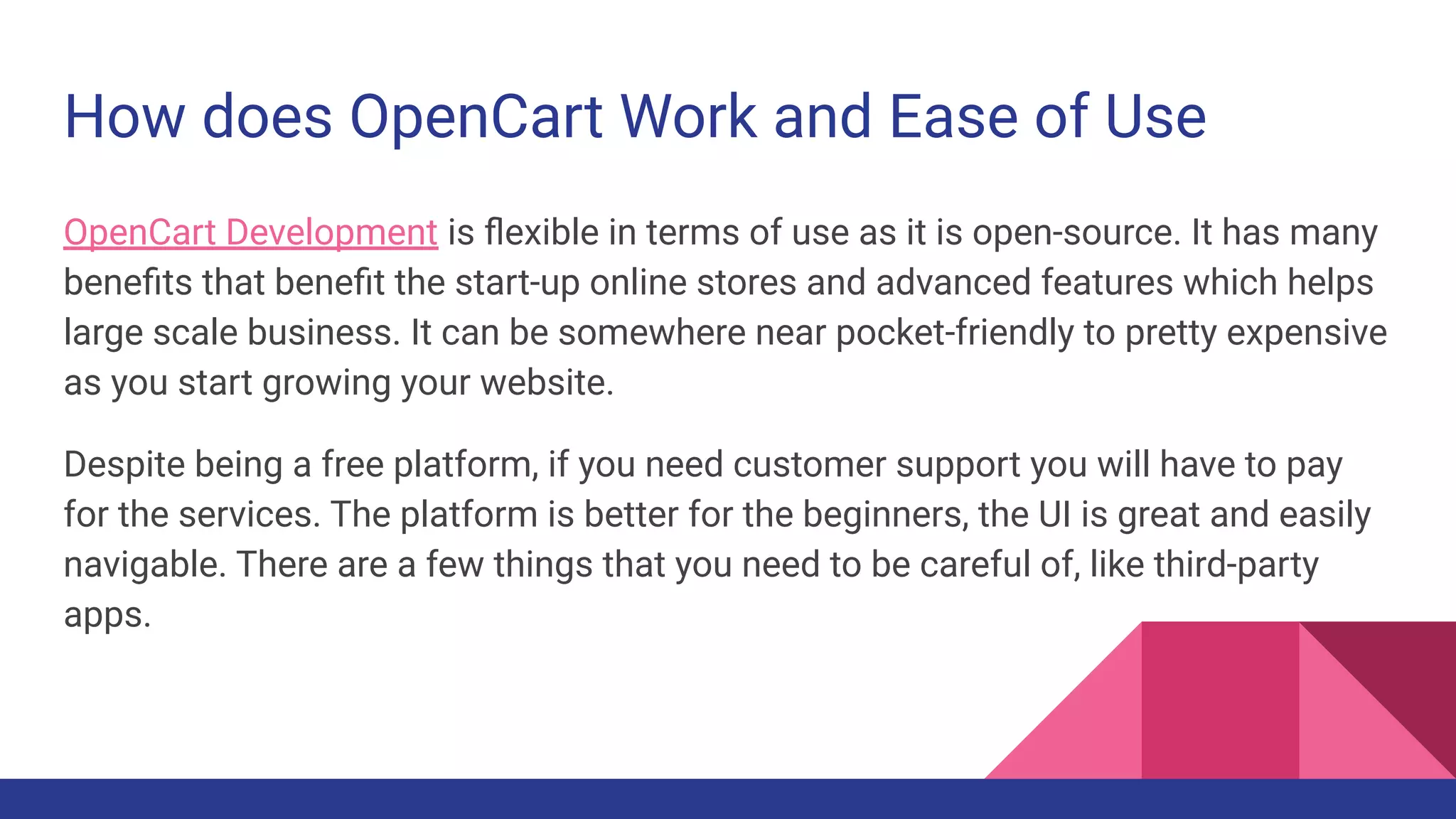 How does OpenCart Work and Ease of Use

OpenCart Development is flexible in terms of use as it is open-source. It has many benefits that benefit the start-up online stores and advanced features which helps large scale business. It can be somewhere near pocket-friendly to pretty expensive as you start growing your website.

Despite being a free platform, if you need customer support you will have to pay for the services. The platform is better for the beginners, the UI is great and easily navigable. There are a few things that you need to be careful of, like third-party apps.